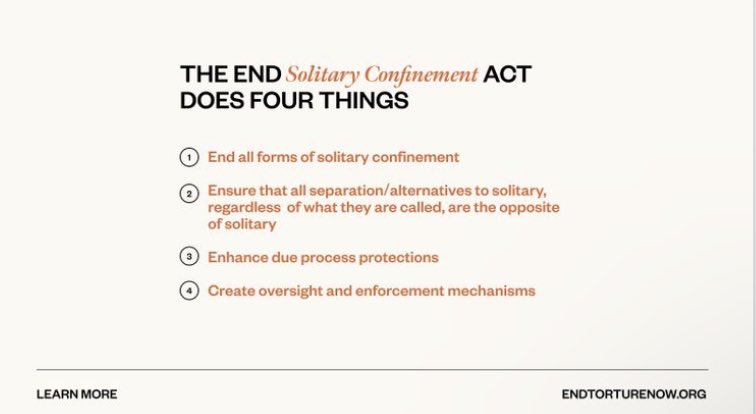 THE END Solitary Confinement ACT DOES FOUR THINGS

1 End all forms of solitary confinement

2 Ensure that all separation/alternatives to solitary, regardless of what they are called, are the opposite of solitary

3 Enhance due process protections

4 Create oversight and enforcement mechanisms

LEARN MORE

ENDTORTURENOW.ORG